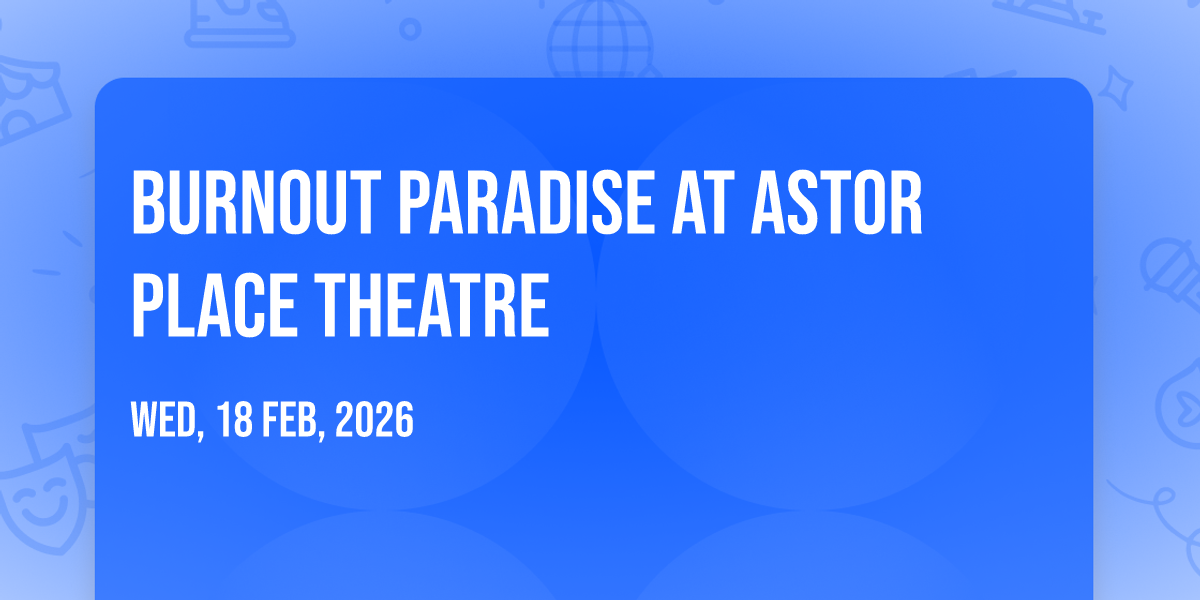 BURNOUT PARADISE AT ASTOR PLACE THEATRE

WED, 18 FEB, 2026